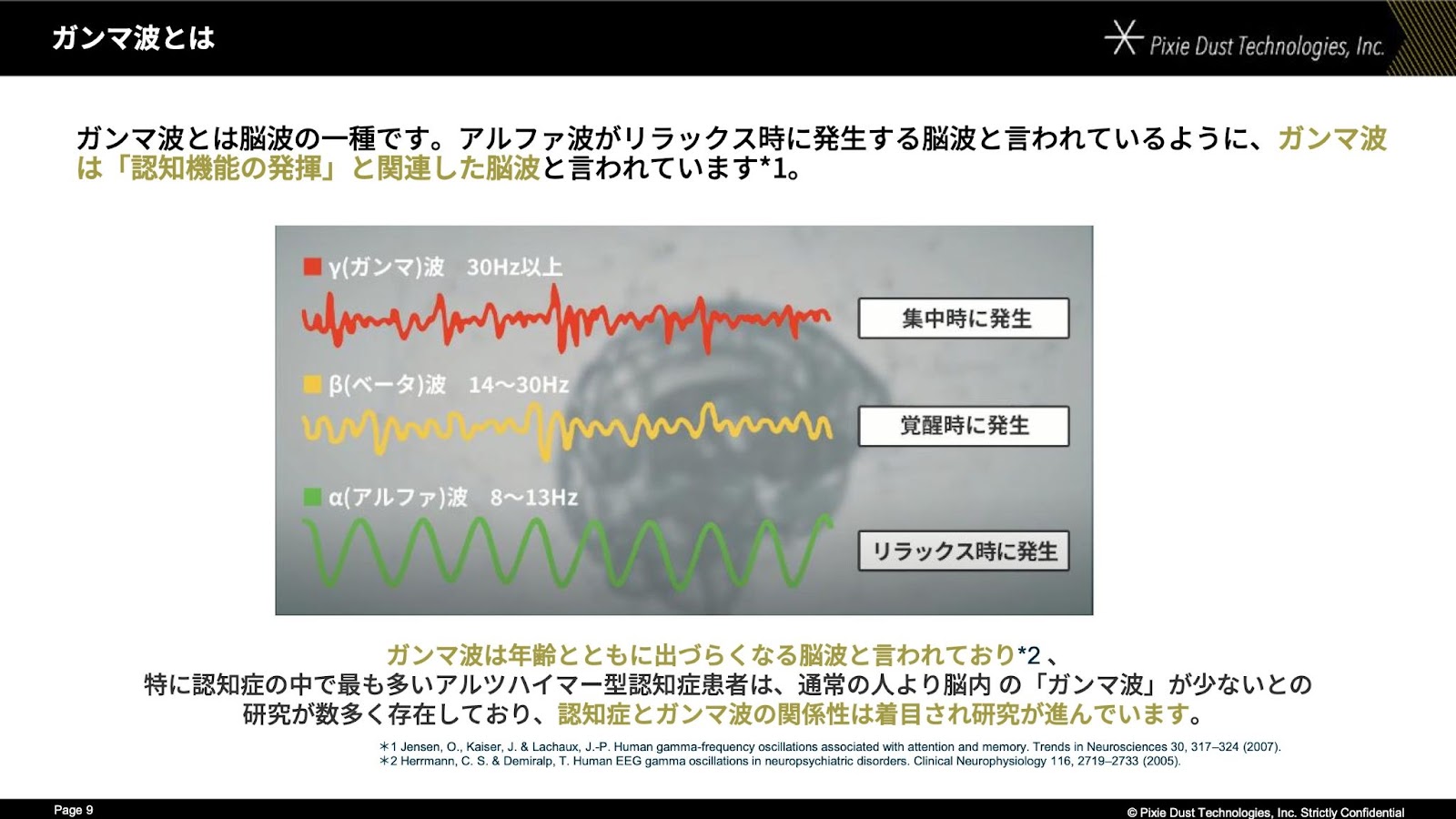 ガンマ波とは

Pixie Dust Technologies, Inc.

ガンマ波とは脳波の一種です。アルファ波がリラックス時に発生する脳波と言われているように、ガンマ波は「認知機能の発揮」と関連した脳波と言われています*1。

γ(ガンマ)波　30Hz以上

集中時に発生

β(ベータ)波　14〜30Hz

覚醒時に発生

α(アルファ)波　8〜13Hz

リラックス時に発生

ガンマ波は年齢とともに出づらくなる脳波と言われており*2 、
特に認知症の中で最も多いアルツハイマー型認知症患者は、通常の人より脳内 の「ガンマ波」が少ないとの研究が数多く存在しており、認知症とガンマ波の関係性は着目され研究が進んでいます。

＊1 Jensen, O., Kaiser, J. & Lachaux, J.-P. Human gamma-frequency oscillations associated with attention and memory. Trends in Neurosciences 30, 317–324 (2007).
＊2 Herrmann, C. S. & Demiralp, T. Human EEG gamma oscillations in neuropsychiatric disorders. Clinical Neurophysiology 116, 2719–2733 (2005).

Page 9

© Pixie Dust Technologies, Inc. Strictly Confidential